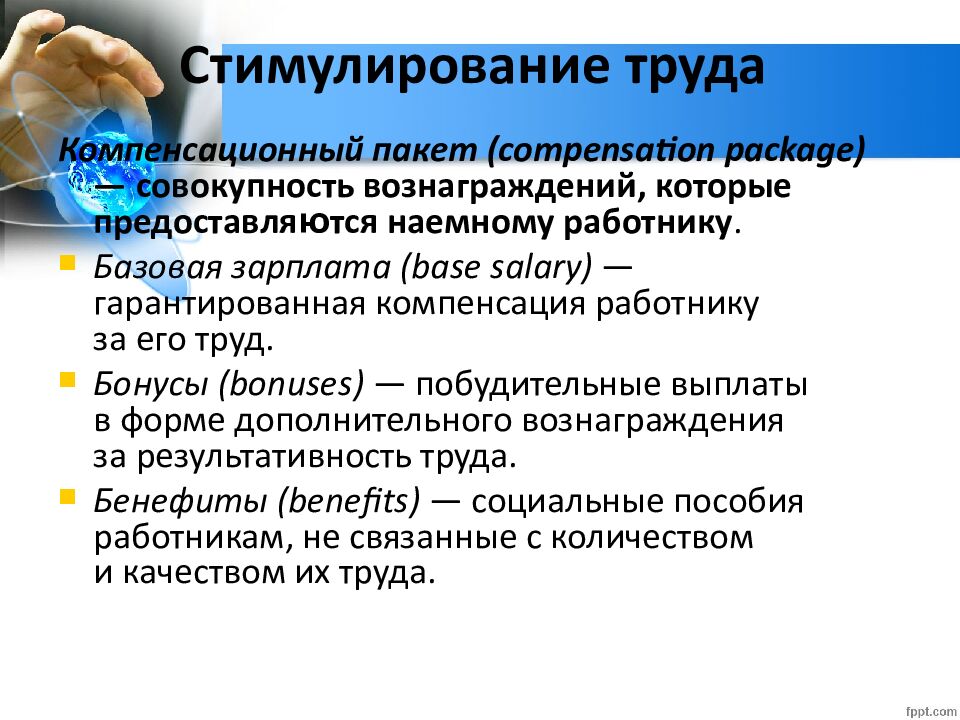 Стимулирование труда

Компенсационный пакет (compensation package) — совокупность вознаграждений, которые предоставляются наемному работнику.

Базовая зарплата (base salary) — гарантированная компенсация работнику за его труд.

Бонусы (bonuses) — побудительные выплаты в форме дополнительного вознаграждения за результативность труда.

Бенефиты (benefits) — социальные пособия работникам, не связанные с количеством и качеством их труда.

fppt.com